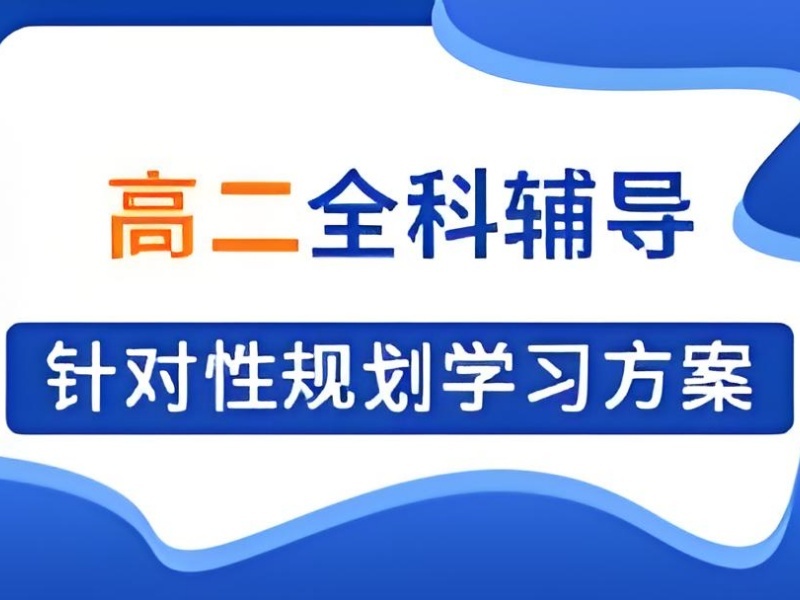 高二全科辅导

针对性规划学习方案